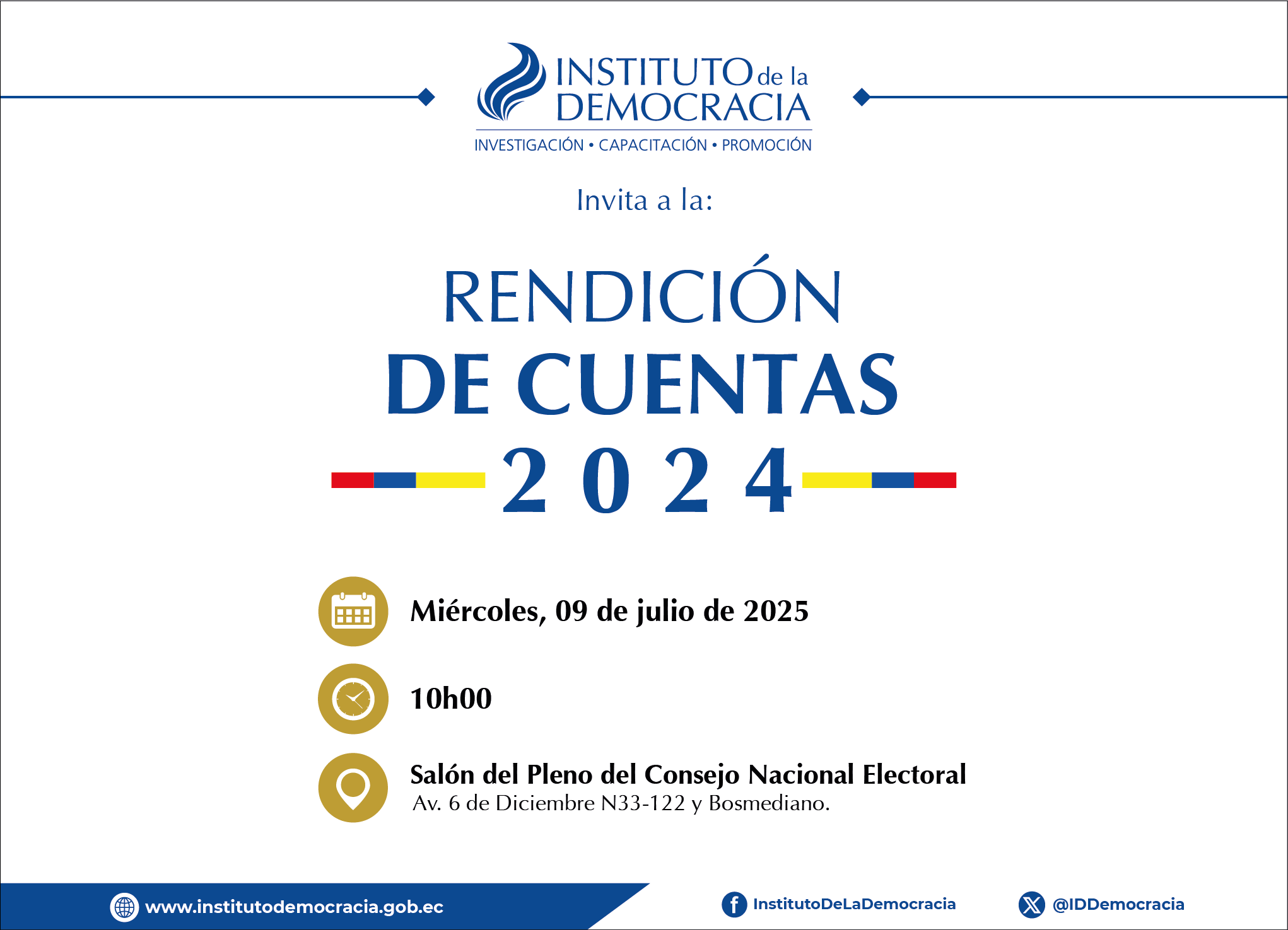 INSTITUTO de la DEMOCRACIA
INVESTIGACIÓN • CAPACITACIÓN • PROMOCIÓN

Invita a la:

RENDICIÓN
DE CUENTAS
2024

Miércoles, 09 de julio de 2025

10h00

Salón del Pleno del Consejo Nacional Electoral
Av. 6 de Diciembre N33-122 y Bosmediano.

www.institutodemocracia.gob.ec
InstitutoDeLaDemocracia
@IDDemocracia